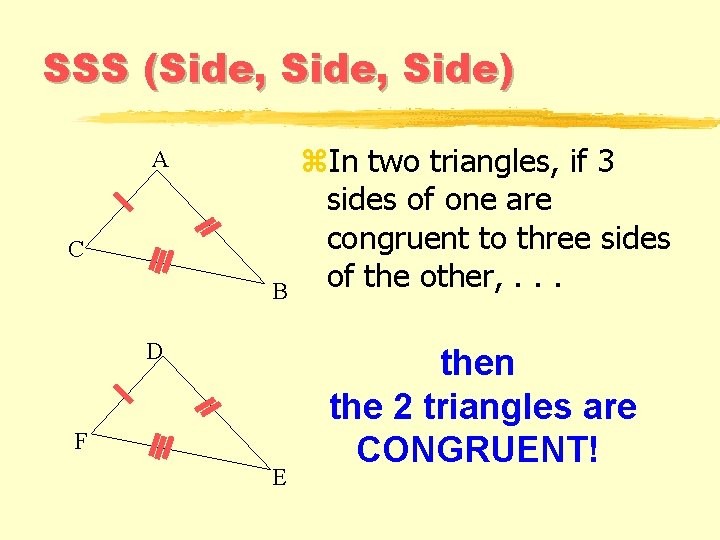 SSS (Side, Side, Side)

A

C

B

D

F

E

In two triangles, if 3 sides of one are congruent to three sides of the other, . . .

then
the 2 triangles are
CONGRUENT!